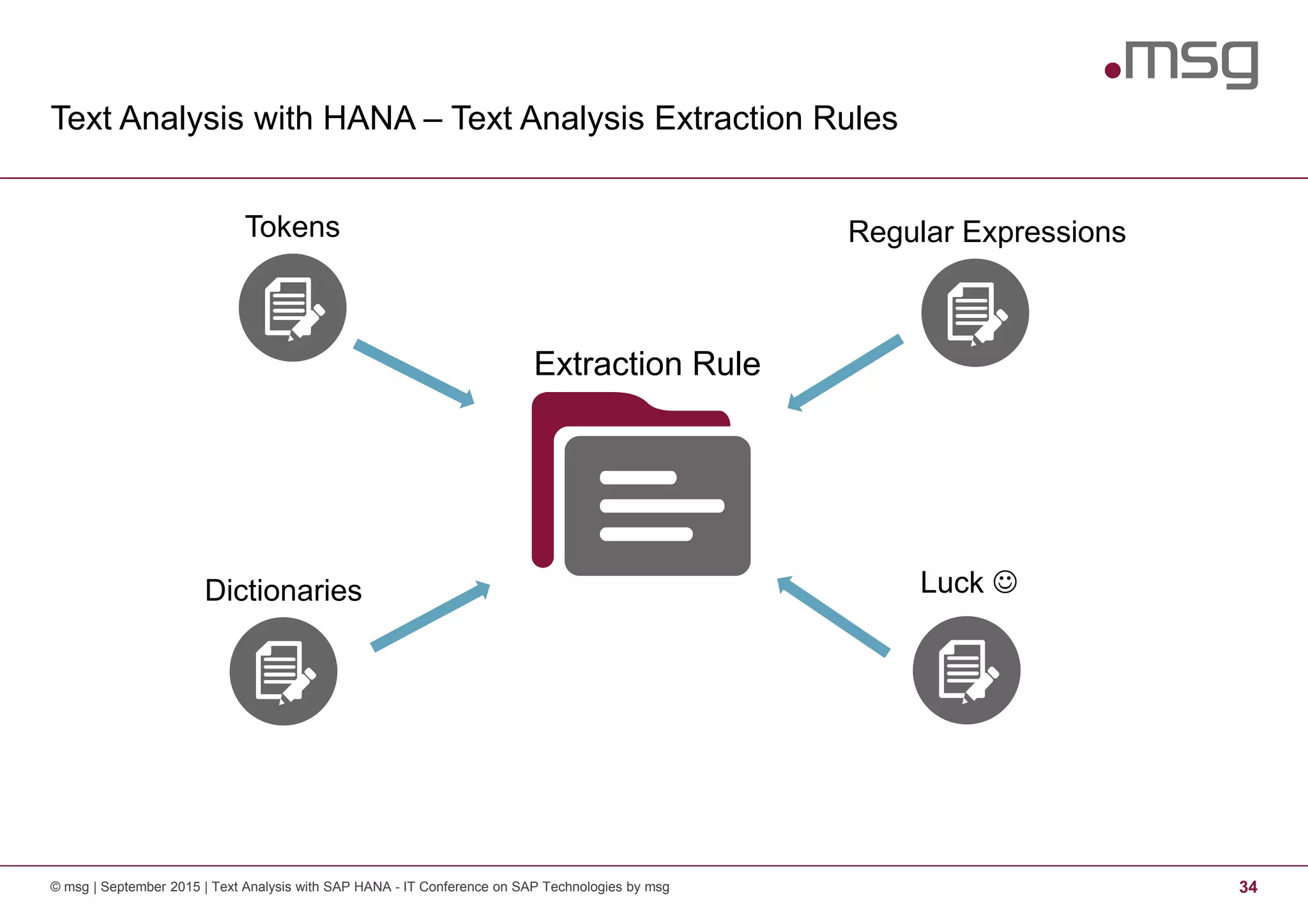 .msg

Text Analysis with HANA – Text Analysis Extraction Rules

Tokens

Regular Expressions

Extraction Rule

Dictionaries

Luck ☺

© msg | September 2015 | Text Analysis with SAP HANA - IT Conference on SAP Technologies by msg

34